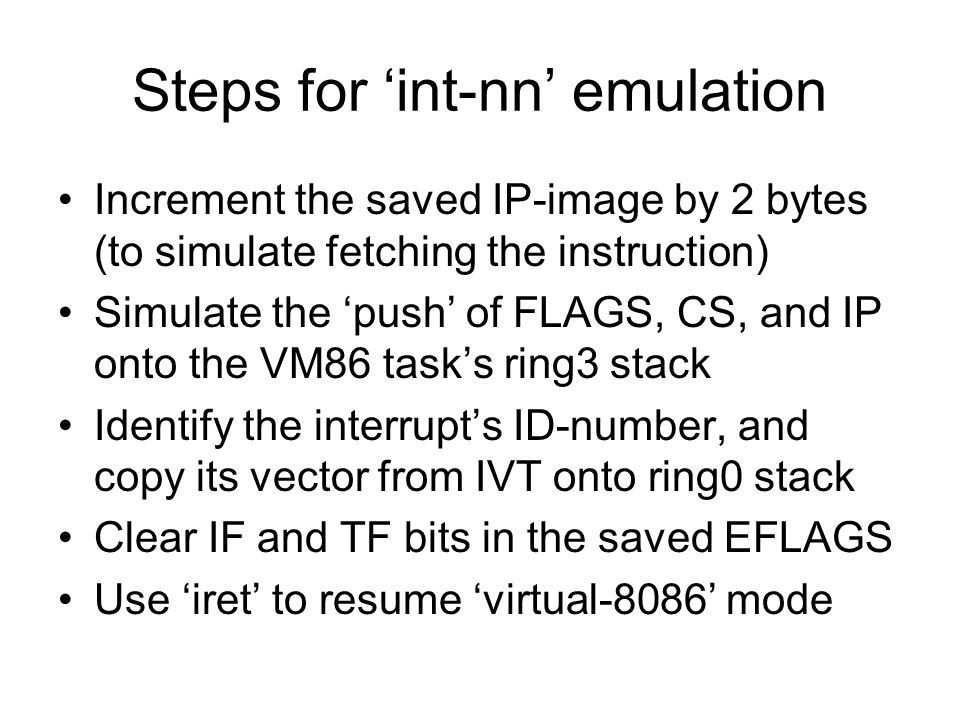 Steps for ‘int-nn’ emulation

• Increment the saved IP-image by 2 bytes (to simulate fetching the instruction)
• Simulate the ‘push’ of FLAGS, CS, and IP onto the VM86 task’s ring3 stack
• Identify the interrupt’s ID-number, and copy its vector from IVT onto ring0 stack
• Clear IF and TF bits in the saved EFLAGS
• Use ‘iret’ to resume ‘virtual-8086’ mode